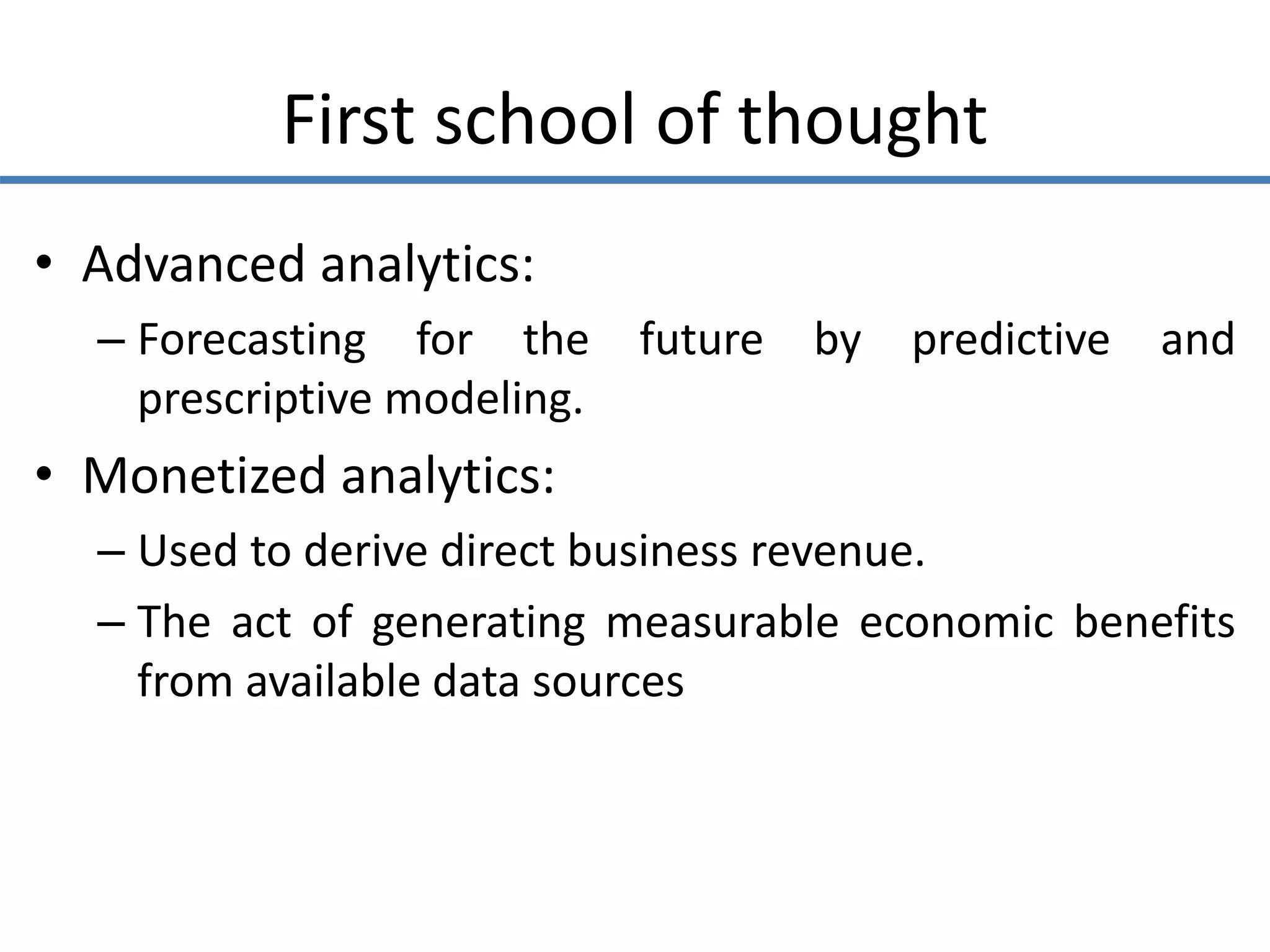 First school of thought

• Advanced analytics:

– Forecasting for the future by predictive and prescriptive modeling.

• Monetized analytics:

– Used to derive direct business revenue.

– The act of generating measurable economic benefits from available data sources